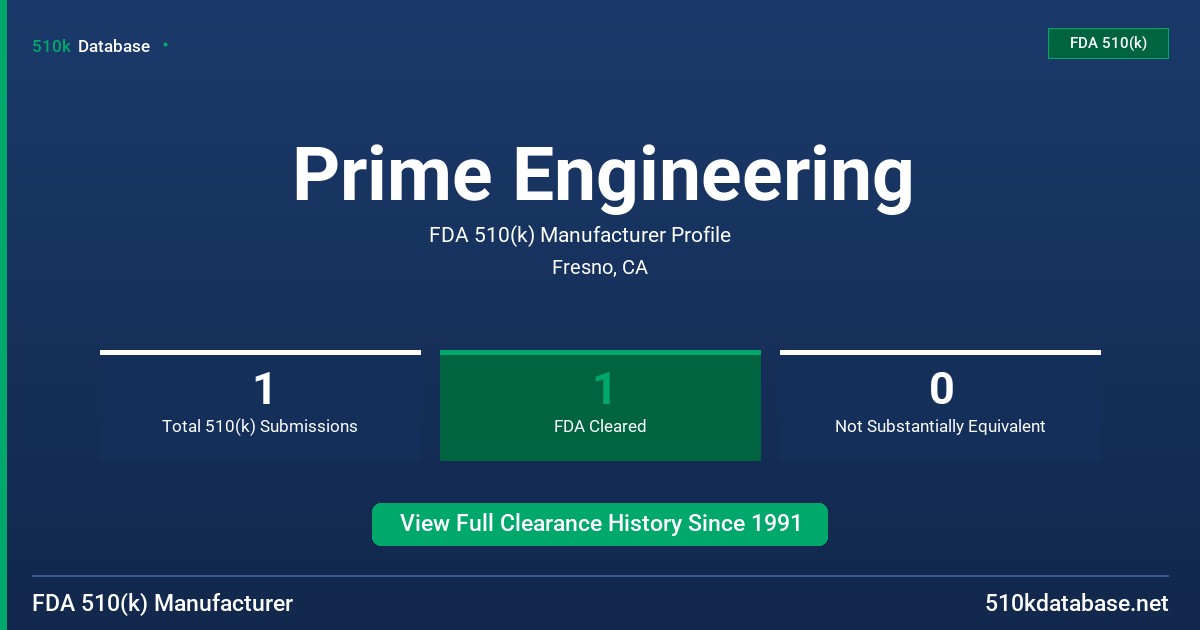 510k Database

FDA 510(k)

Prime Engineering

FDA 510(k) Manufacturer Profile

Fresno, CA

1
Total 510(k) Submissions

1
FDA Cleared

0
Not Substantially Equivalent

View Full Clearance History Since 1991

FDA 510(k) Manufacturer

510kdatabase.net